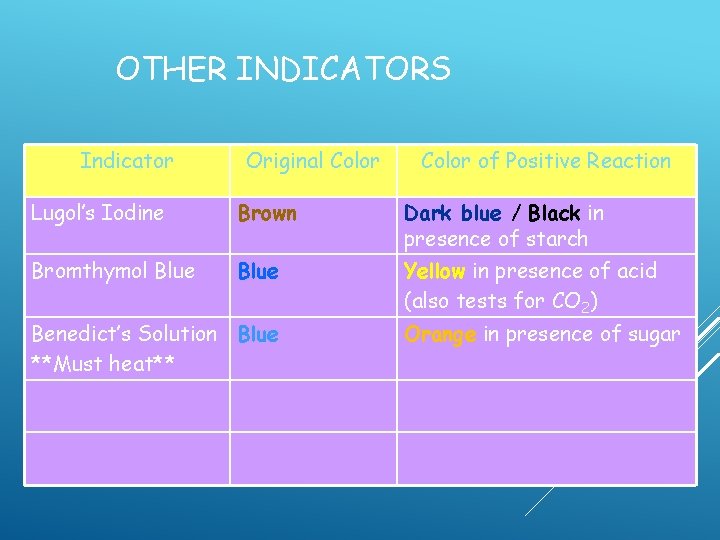 OTHER INDICATORS

| Indicator | Original Color | Color of Positive Reaction |
|---|---|---|
| Lugol's Iodine | Brown | Dark blue / Black in presence of starch |
| Bromthymol Blue | Blue | Yellow in presence of acid (also tests for $CO_2$) |
| Benedict's Solution \*\*Must heat\*\* | Blue | Orange in presence of sugar |
| | | |
| | | |